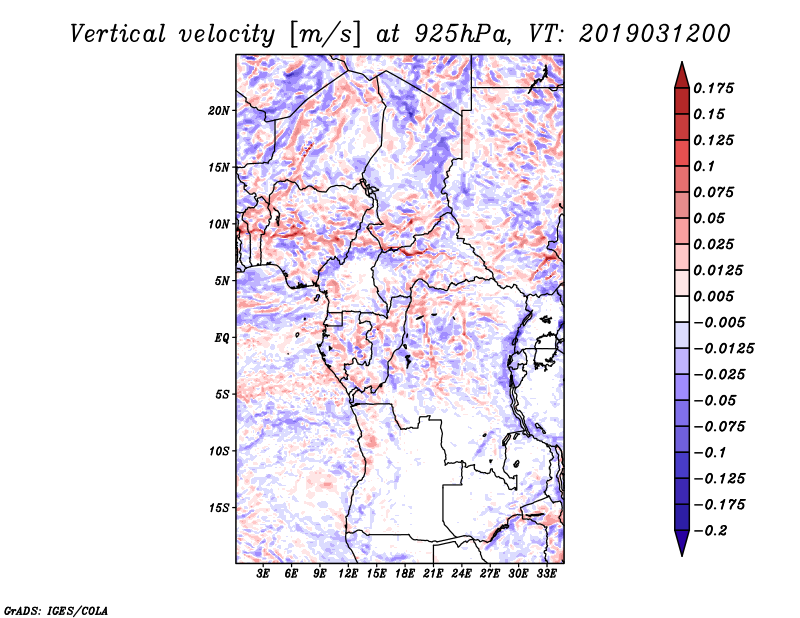 Vertical velocity [m/s] at 925hPa, VT: 2019031200

20N
15N
10N
5N
EQ
5S
10S
15S

3E 6E 9E 12E 15E 18E 21E 24E 27E 30E 33E

0.175
0.15
0.125
0.1
0.075
0.05
0.025
0.0125
0.005
−0.005
−0.0125
−0.025
−0.05
−0.075
−0.1
−0.125
−0.175
−0.2

GrADS: IGES/COLA